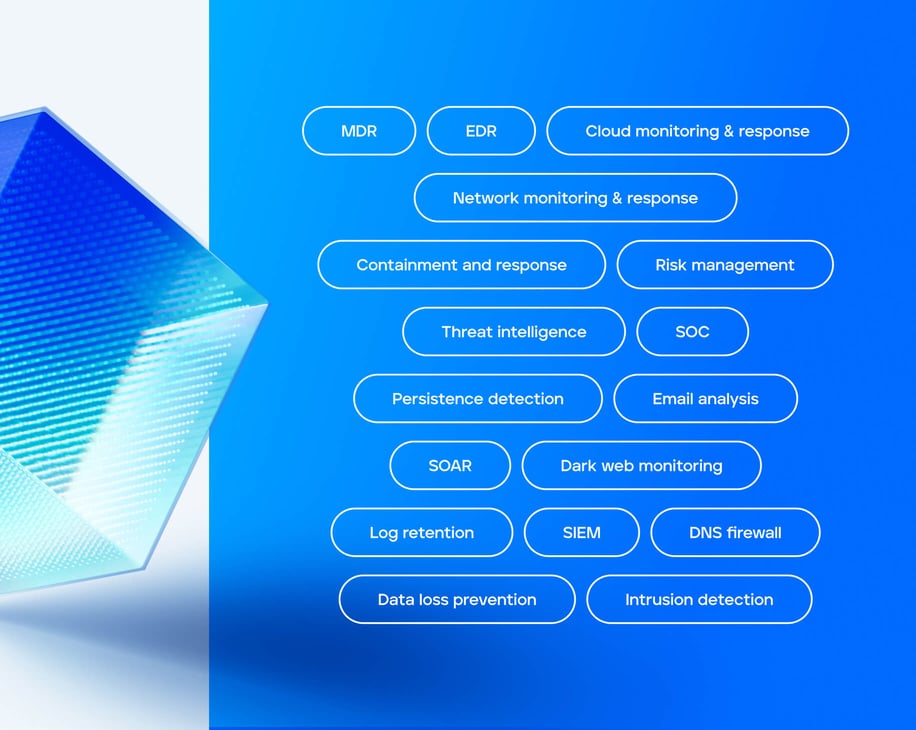 MDR
EDR
Cloud monitoring & response
Network monitoring & response
Containment and response
Risk management
Threat intelligence
SOC
Persistence detection
Email analysis
SOAR
Dark web monitoring
Log retention
SIEM
DNS firewall
Data loss prevention
Intrusion detection